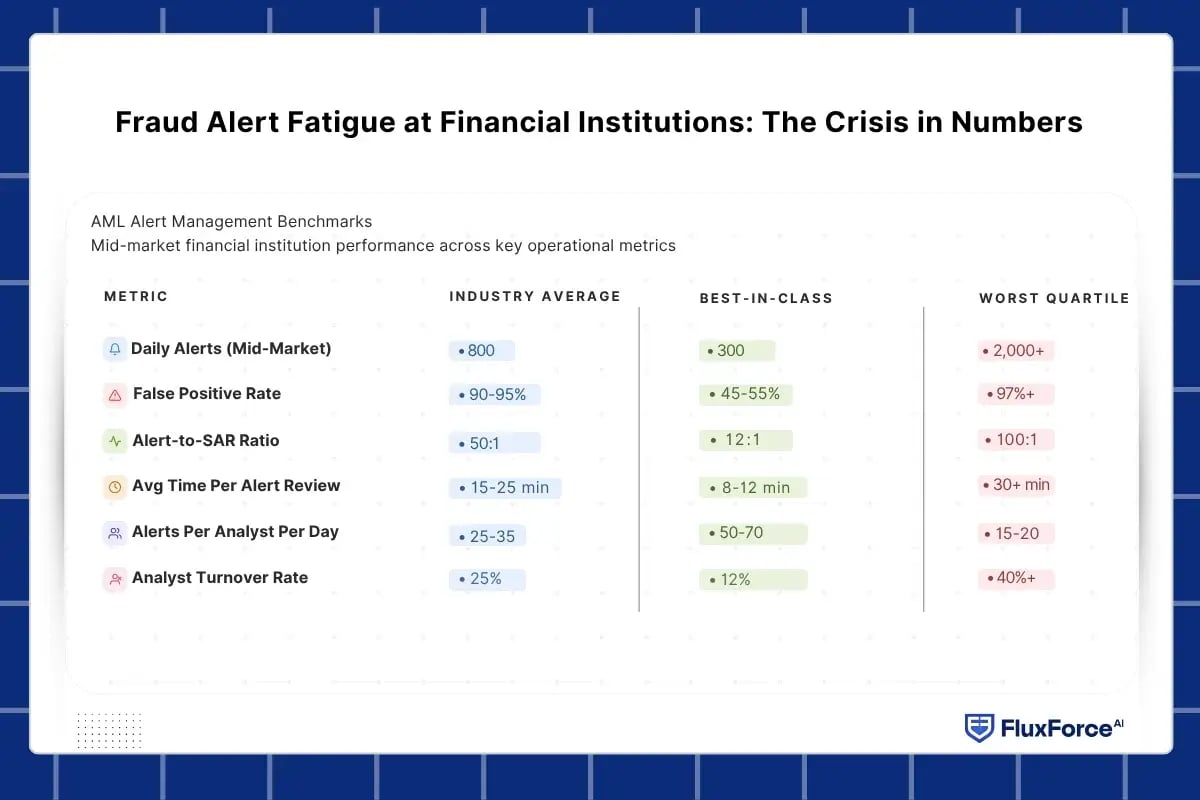 Fraud Alert Fatigue at Financial Institutions: The Crisis in Numbers

AML Alert Management Benchmarks
Mid-market financial institution performance across key operational metrics

| METRIC | INDUSTRY AVERAGE | BEST-IN-CLASS | WORST QUARTILE |
|---|---|---|---|
| Daily Alerts (Mid-Market) | • 800 | • 300 | • 2,000+ |
| False Positive Rate | • 90-95% | • 45-55% | • 97%+ |
| Alert-to-SAR Ratio | • 50:1 | • 12:1 | • 100:1 |
| Avg Time Per Alert Review | • 15-25 min | • 8-12 min | • 30+ min |
| Alerts Per Analyst Per Day | • 25-35 | • 50-70 | • 15-20 |
| Analyst Turnover Rate | • 25% | • 12% | • 40%+ |

FluxForce AI